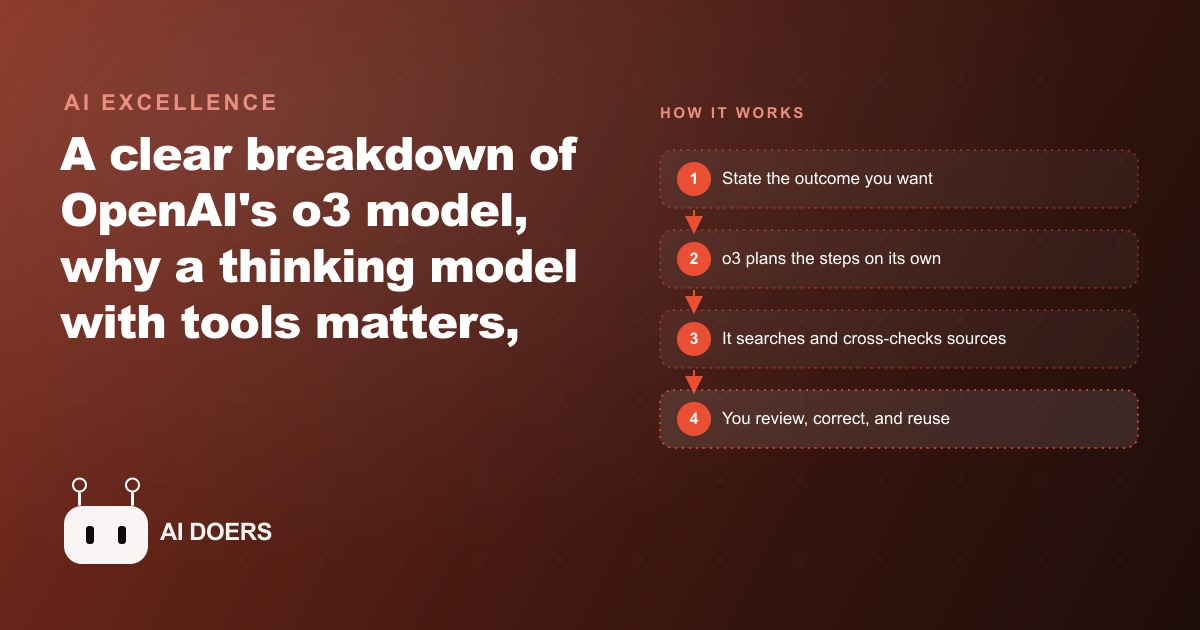 AI EXCELLENCE

A clear breakdown of OpenAI's o3 model, why a thinking model with tools matters,

AI DOERS

HOW IT WORKS

1 State the outcome you want

2 o3 plans the steps on its own

3 It searches and cross-checks sources

4 You review, correct, and reuse